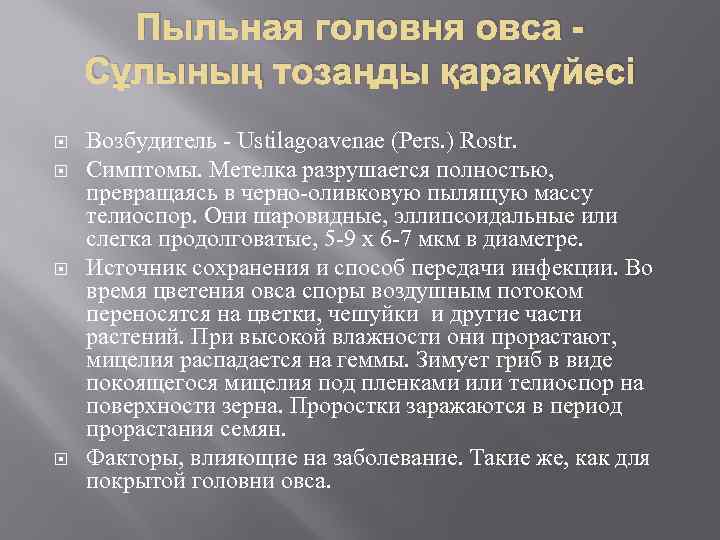 Пыльная головня овса - Сұлының тозаңды қаракүйесі

Возбудитель - Ustilagoavenae (Pers.) Rostr.

Симптомы. Метелка разрушается полностью, превращаясь в черно-оливковую пылящую массу телиоспор. Они шаровидные, эллипсоидальные или слегка продолговатые, 5-9 х 6-7 мкм в диаметре.

Источник сохранения и способ передачи инфекции. Во время цветения овса споры воздушным потоком переносятся на цветки, чешуйки  и другие части растений. При высокой влажности они прорастают, мицелия распадается на геммы. Зимует гриб в виде покоящегося мицелия под пленками или телиоспор на поверхности зерна. Проростки заражаются в период прорастания семян.

Факторы, влияющие на заболевание. Такие же, как для покрытой головни овса.